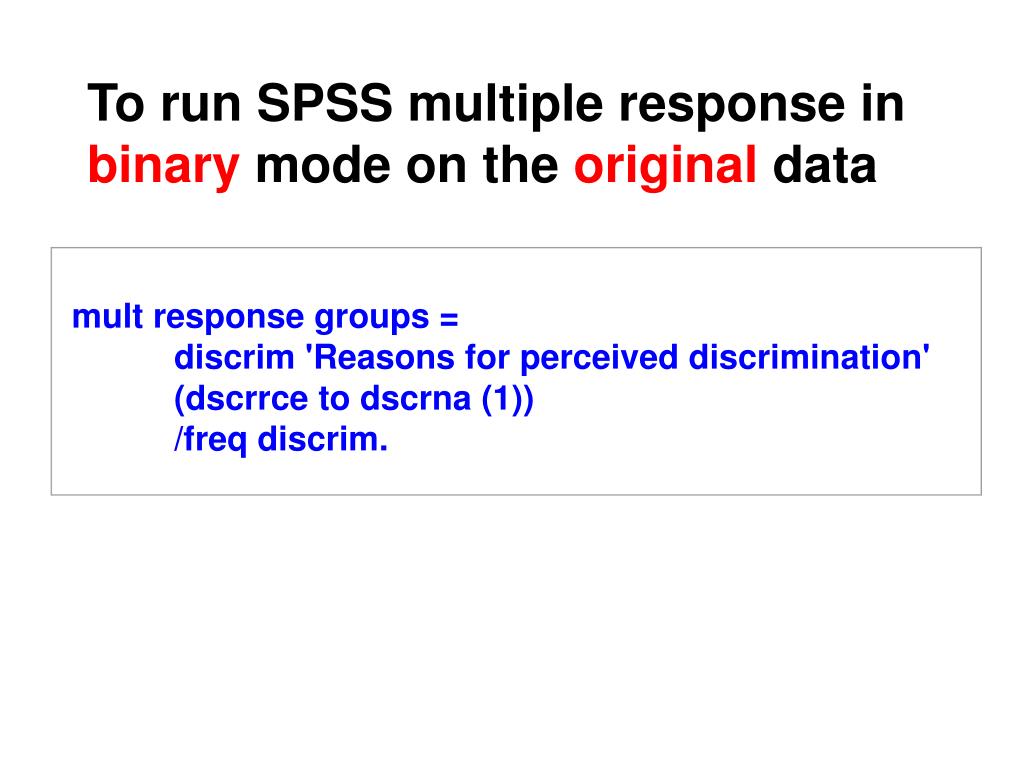 To run SPSS multiple response in binary mode on the original data

mult response groups =
discrim 'Reasons for perceived discrimination'
(dscrrce to dscrna (1))
/freq discrim.